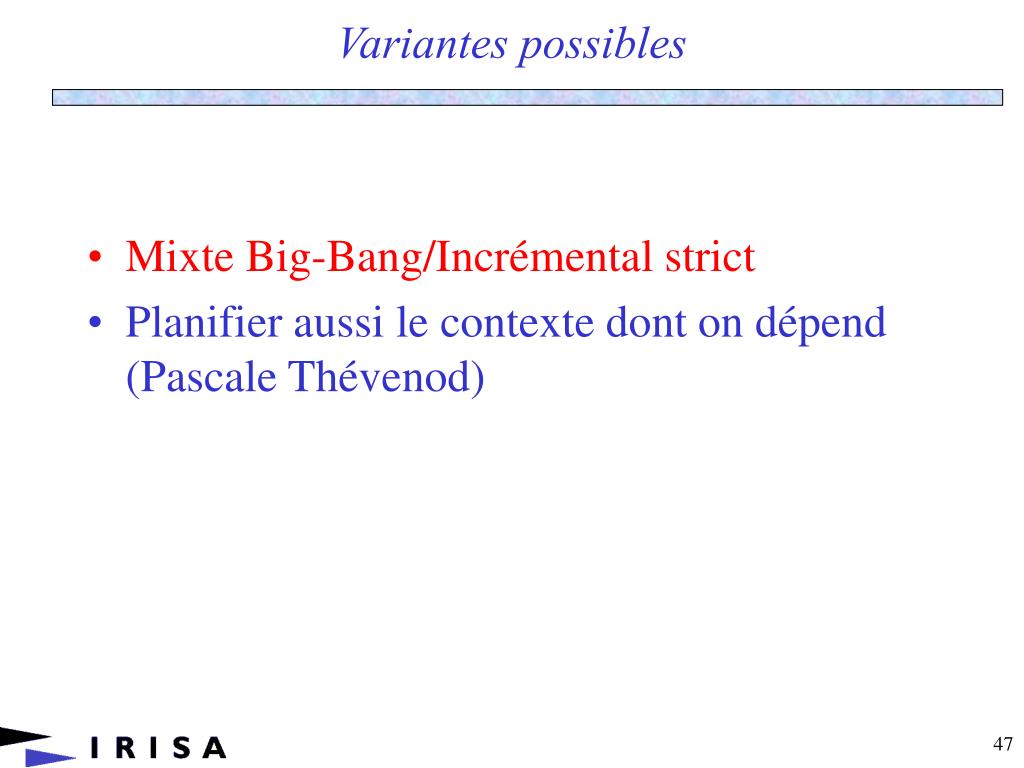 Variantes possibles

• Mixte Big-Bang/Incrémental strict
• Planifier aussi le contexte dont on dépend (Pascale Thévenod)

IRISA

47